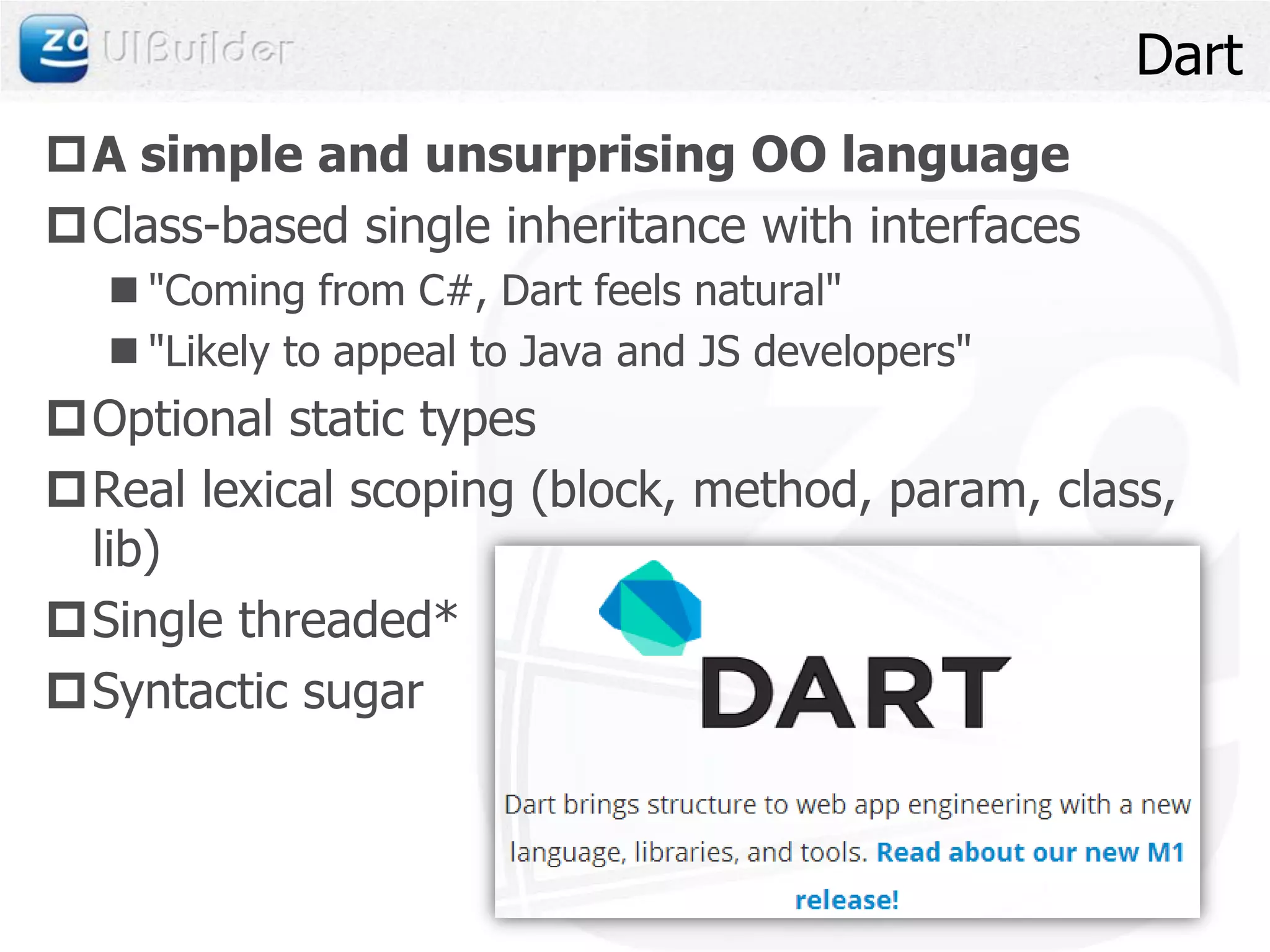 ZO UIBuilder

Dart

A simple and unsurprising OO language

Class-based single inheritance with interfaces

"Coming from C#, Dart feels natural"

"Likely to appeal to Java and JS developers"

Optional static types

Real lexical scoping (block, method, param, class, lib)

Single threaded*

Syntactic sugar

DART

Dart brings structure to web app engineering with a new language, libraries, and tools. Read about our new M1 release!